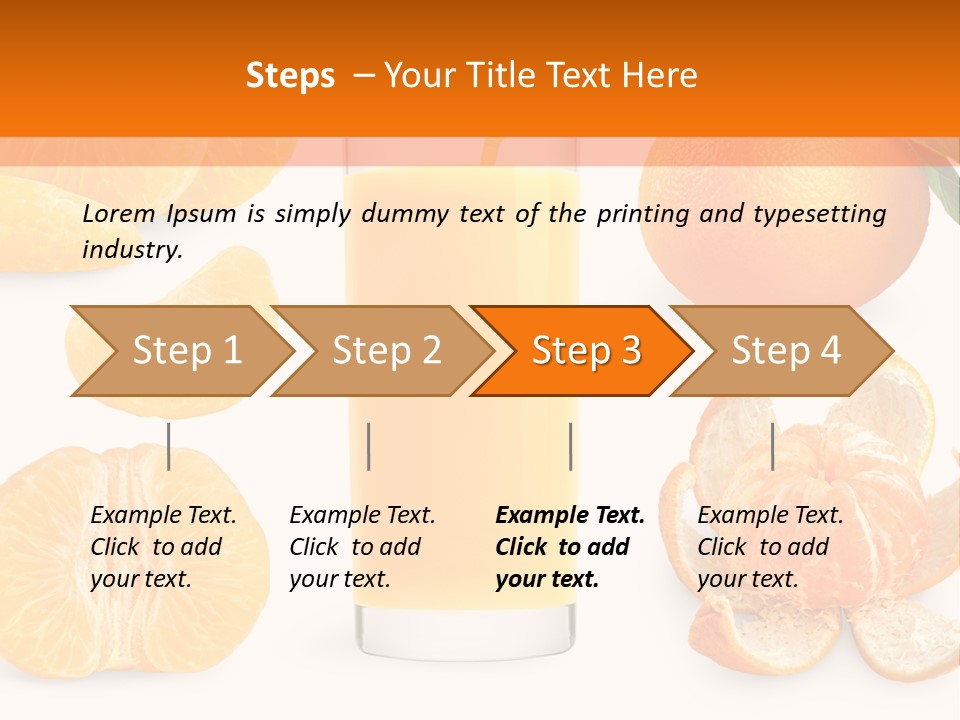 Steps – Your Title Text Here

Lorem Ipsum is simply dummy text of the printing and typesetting industry.

Step 1

Step 2

Step 3

Step 4

Example Text. Click to add your text.

Example Text. Click to add your text.

Example Text. Click to add your text.

Example Text. Click to add your text.